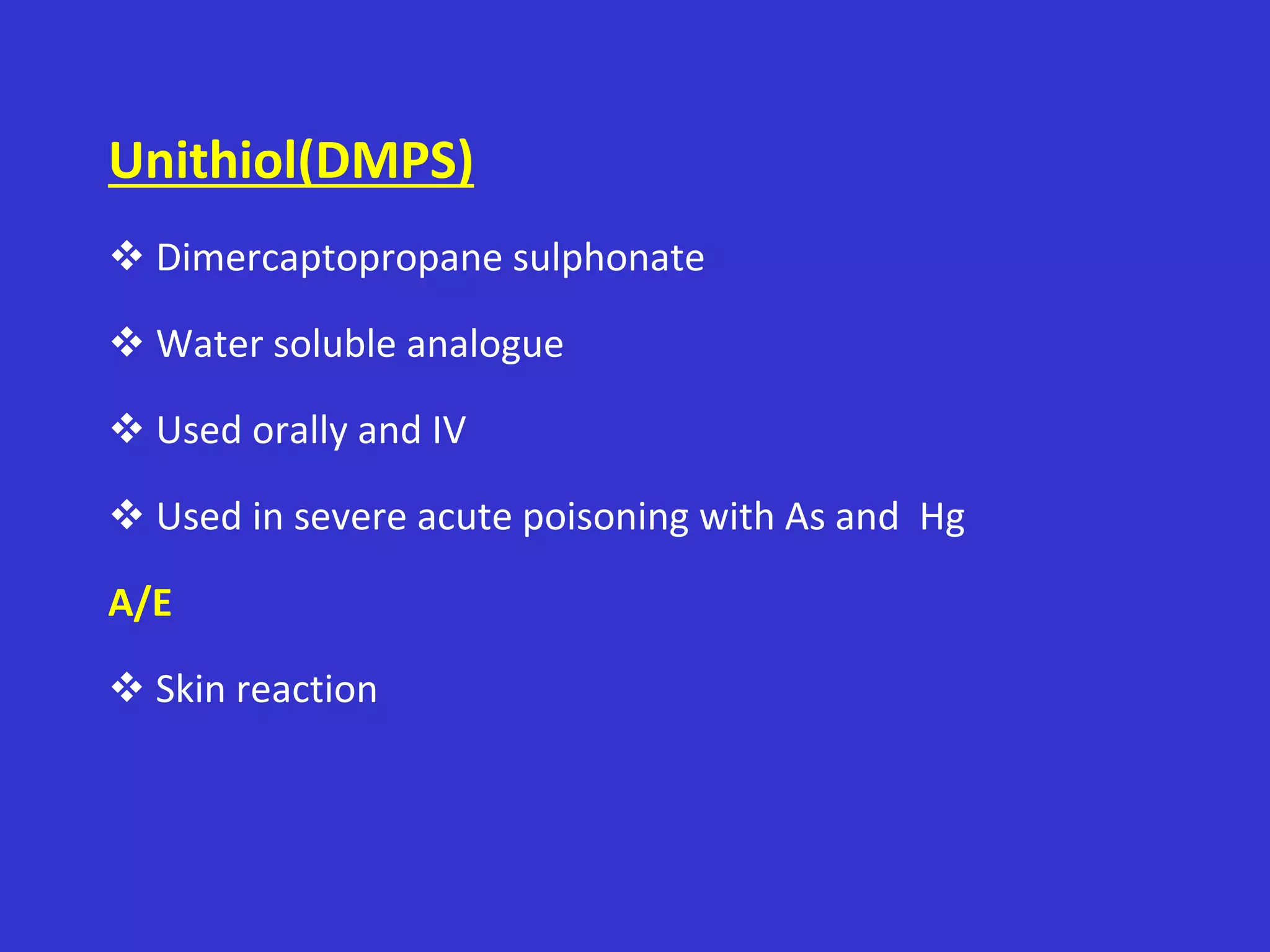 Unithiol(DMPS)

❖ Dimercaptopropane sulphonate

❖ Water soluble analogue

❖ Used orally and IV

❖ Used in severe acute poisoning with As and Hg

A/E

❖ Skin reaction